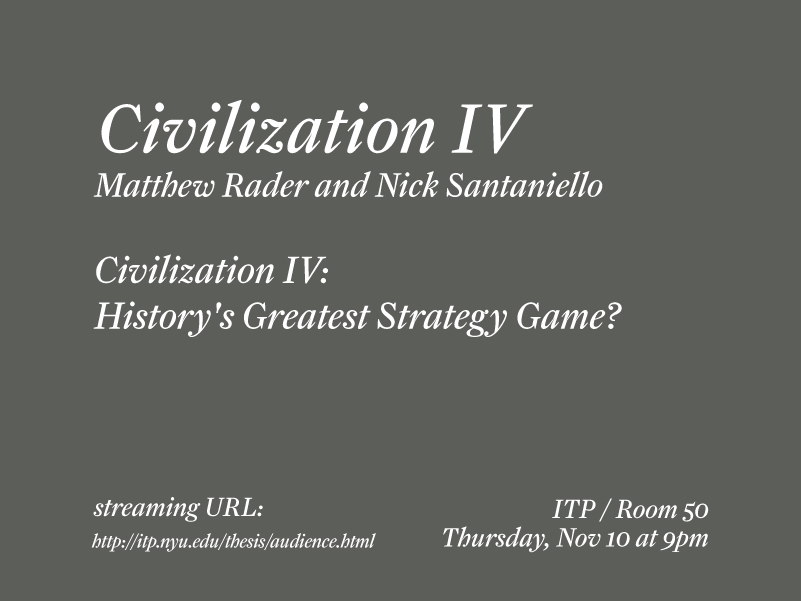 Civilization IV
Matthew Rader and Nick Santaniello

Civilization IV:
History's Greatest Strategy Game?

streaming URL:
http://itp.nyu.edu/thesis/audience.html

ITP / Room 50
Thursday, Nov 10 at 9pm